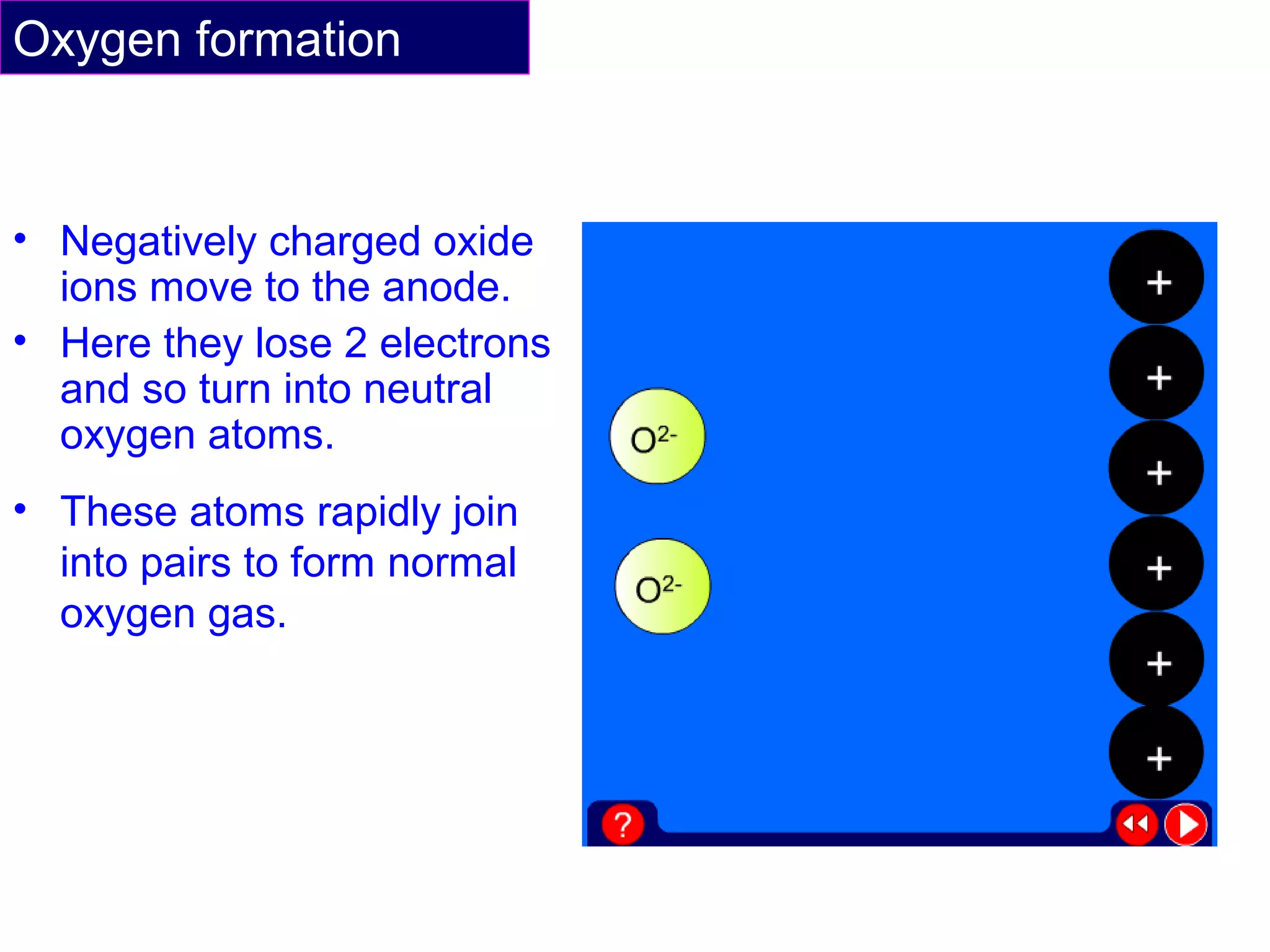 Oxygen formation

• Negatively charged oxide ions move to the anode.

• Here they lose 2 electrons and so turn into neutral oxygen atoms.

• These atoms rapidly join into pairs to form normal oxygen gas.

$O^{2-}$

$O^{2-}$

+
+
+
+
+
+

?